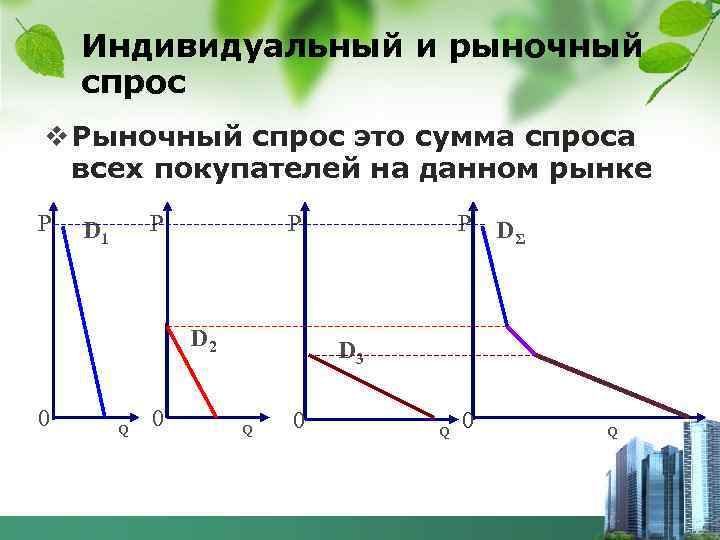 Индивидуальный и рыночный спрос

❖ Рыночный спрос это сумма спроса всех покупателей на данном рынке

P
$D_1$
0
Q

P
$D_2$
0
Q

P
$D_3$
0
Q

P
$D_\Sigma$
0
Q